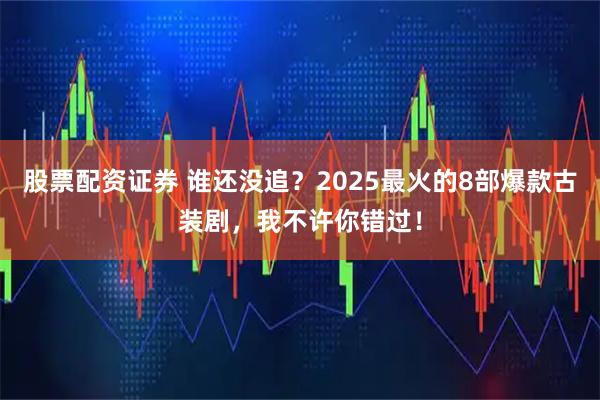 股票配资证券 谁还没追？2025最火的8部爆款古装剧，我不许你错过！